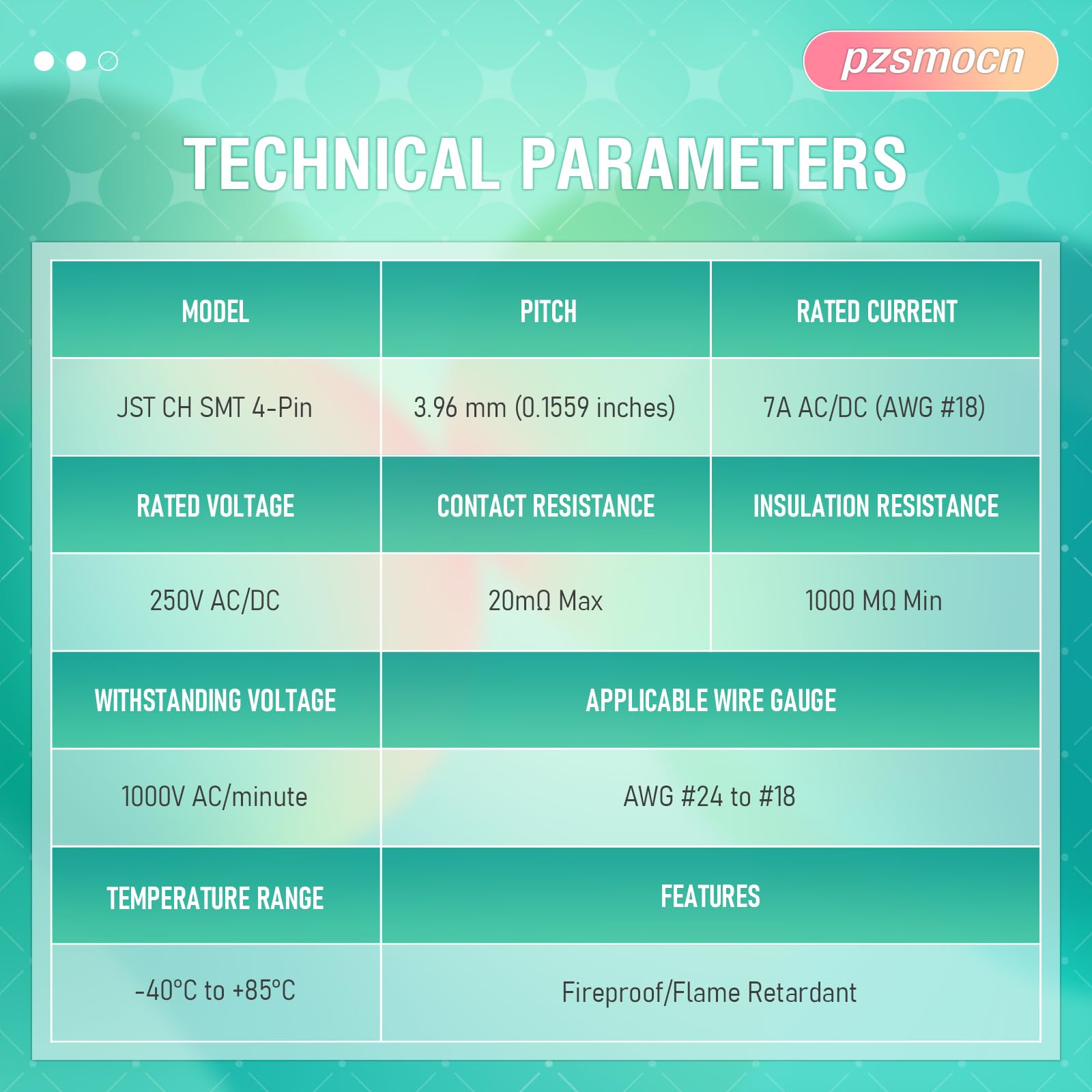 pzsmocn

TECHNICAL PARAMETERS

| MODEL | PITCH | RATED CURRENT |
|---|---|---|
| JST CH SMT 4-Pin | 3.96 mm (0.1559 inches) | 7A AC/DC (AWG #18) |
| RATED VOLTAGE | CONTACT RESISTANCE | INSULATION RESISTANCE |
| 250V AC/DC | 20mΩ Max | 1000 MΩ Min |
| WITHSTANDING VOLTAGE | APPLICABLE WIRE GAUGE | |
| 1000V AC/minute | AWG #24 to #18 | |
| TEMPERATURE RANGE | FEATURES | |
| -40°C to +85°C | Fireproof/Flame Retardant | |